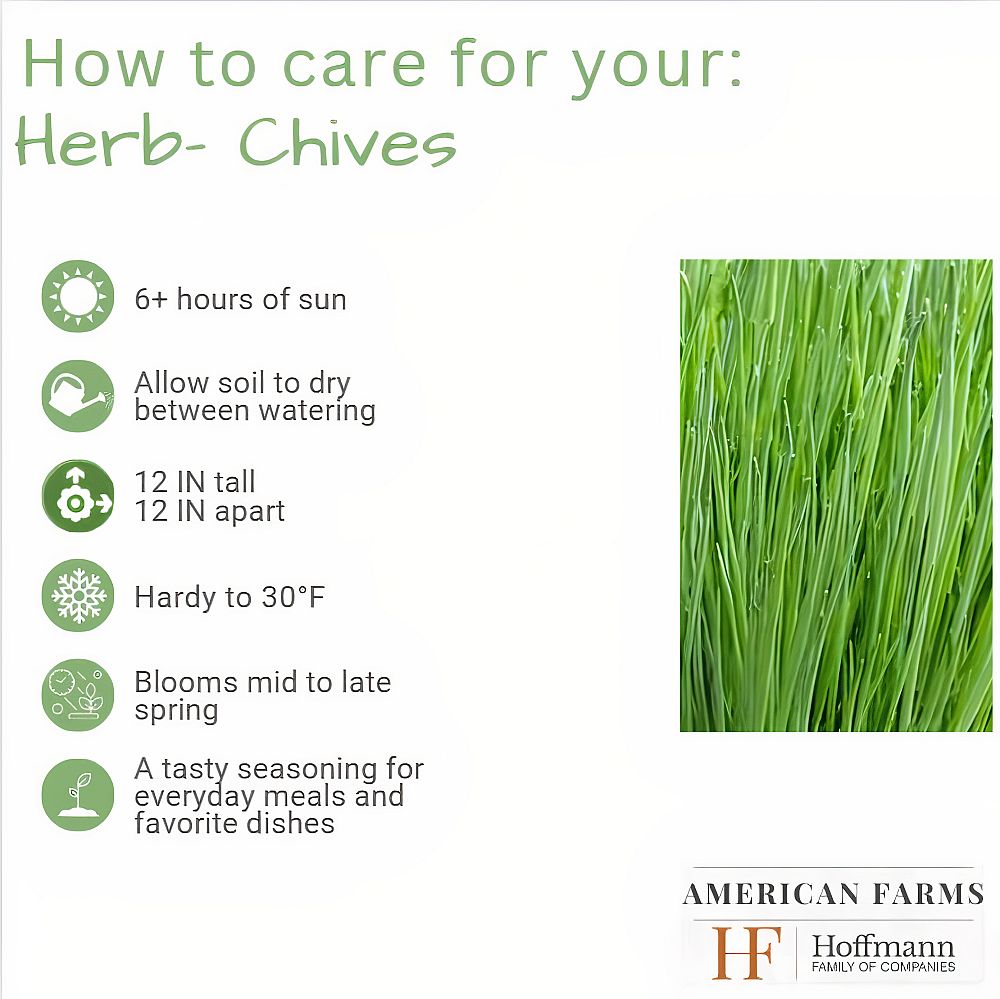 How to care for your:
Herb- Chives

6+ hours of sun

Allow soil to dry between watering

12 IN tall
12 IN apart

Hardy to 30°F

Blooms mid to late spring

A tasty seasoning for everyday meals and favorite dishes

AMERICAN FARMS

HF Hoffmann
FAMILY OF COMPANIES